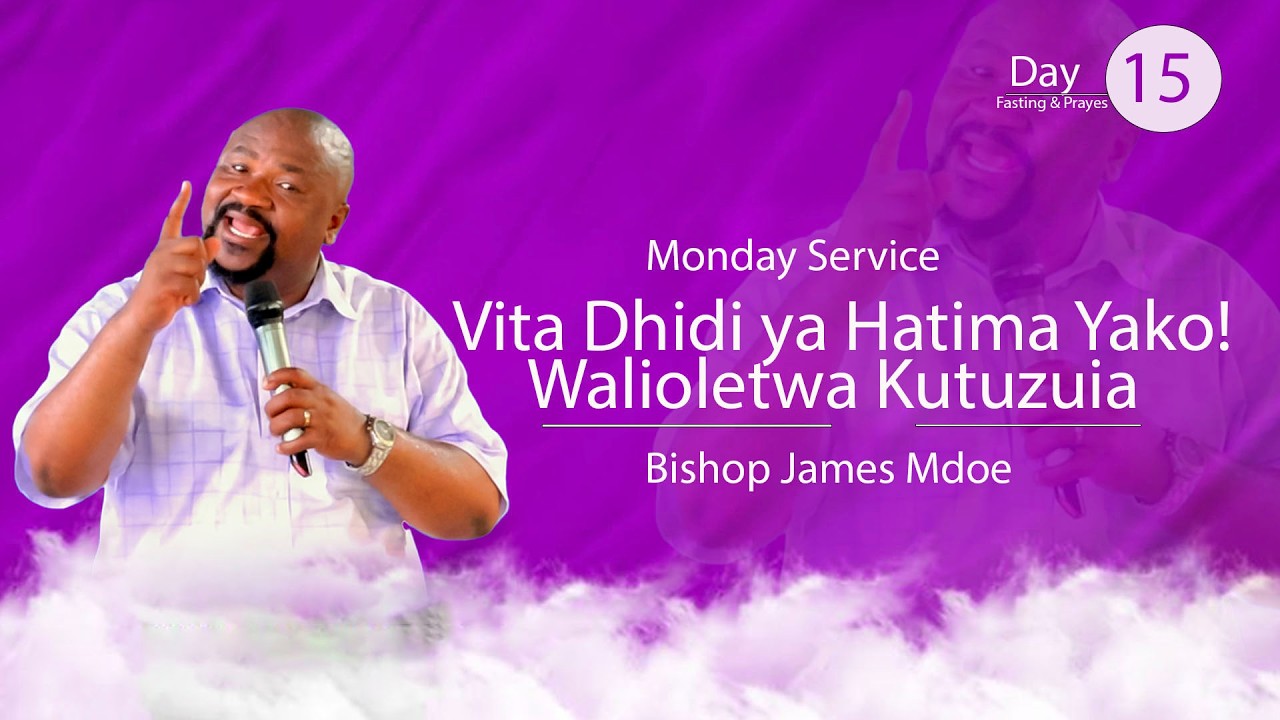 Day
Fasting & Prayes
15

Monday Service

Vita Dhidi ya Hatima Yako!
Walioletwa Kutuzuia

Bishop James Mdoe